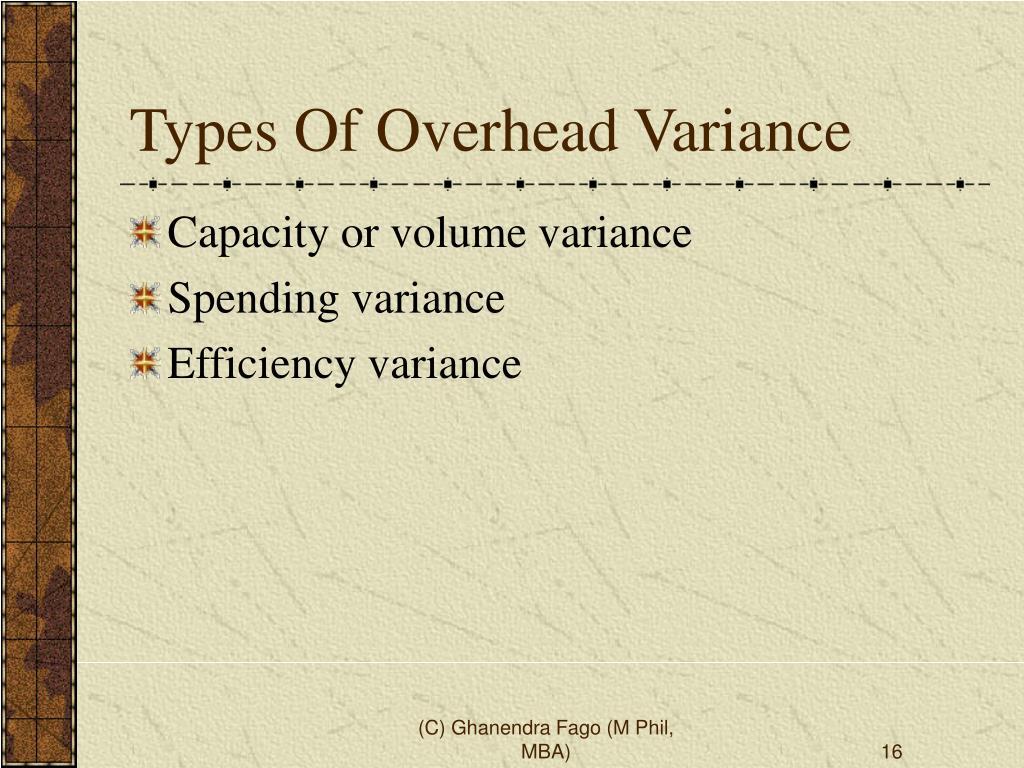 Types Of Overhead Variance

Capacity or volume variance
Spending variance
Efficiency variance

(C) Ghanendra Fago (M Phil, MBA)

16